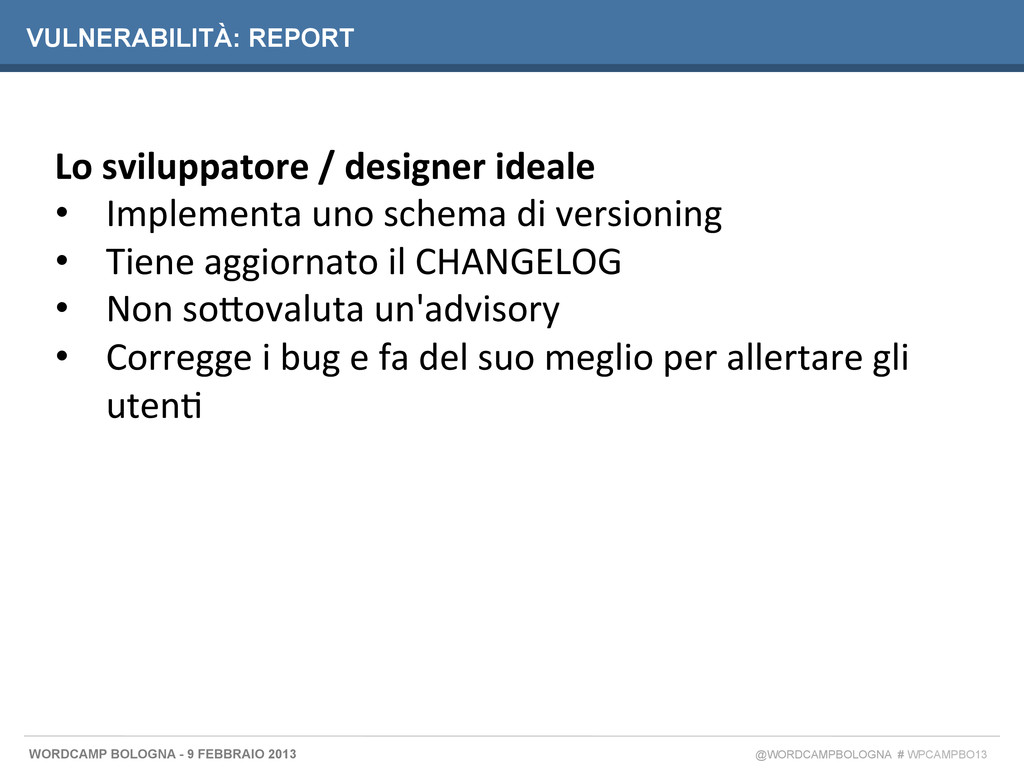 VULNERABILITÀ: REPORT

Lo sviluppatore / designer ideale
• Implementa uno schema di versioning
• Tiene aggiornato il CHANGELOG
• Non sottovaluta un'advisory
• Corregge i bug e fa del suo meglio per allertare gli utenti

WORDCAMP BOLOGNA - 9 FEBBRAIO 2013

@WORDCAMPBOLOGNA # WPCAMPBO13